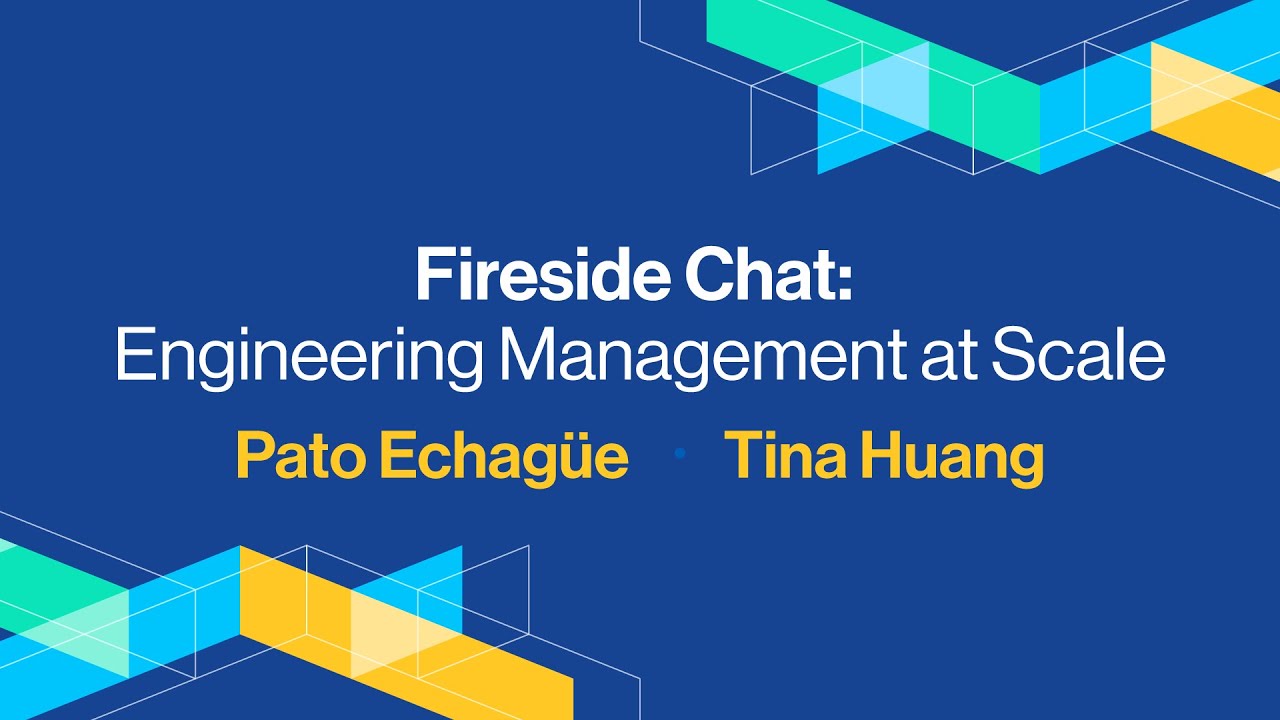 Fireside Chat:
Engineering Management at Scale

Pato Echagüe • Tina Huang